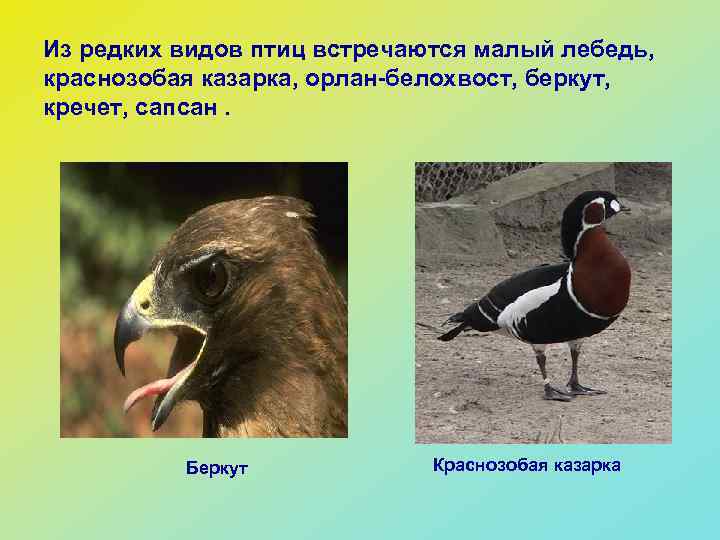 Из редких видов птиц встречаются малый лебедь, краснозобая казарка, орлан-белохвост, беркут, кречет, сапсан .

Беркут

Краснозобая казарка